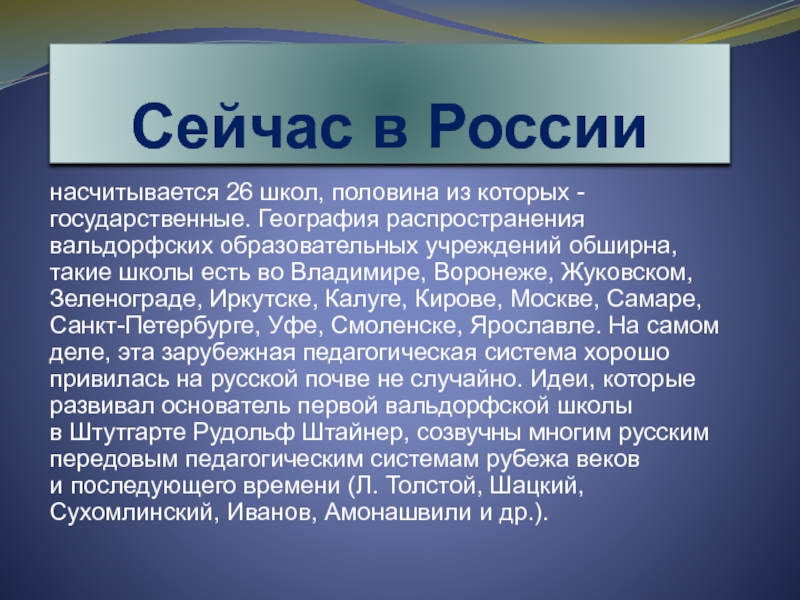 Сейчас в России

насчитывается 26 школ, половина из которых - государственные. География распространения вальдорфских образовательных учреждений обширна, такие школы есть во Владимире, Воронеже, Жуковском, Зеленограде, Иркутске, Калуге, Кирове, Москве, Самаре, Санкт-Петербурге, Уфе, Смоленске, Ярославле. На самом деле, эта зарубежная педагогическая система хорошо привилась на русской почве не случайно. Идеи, которые развивал основатель первой вальдорфской школы в Штутгарте Рудольф Штайнер, созвучны многим русским передовым педагогическим системам рубежа веков и последующего времени (Л. Толстой, Шацкий, Сухомлинский, Иванов, Амонашвили и др.).